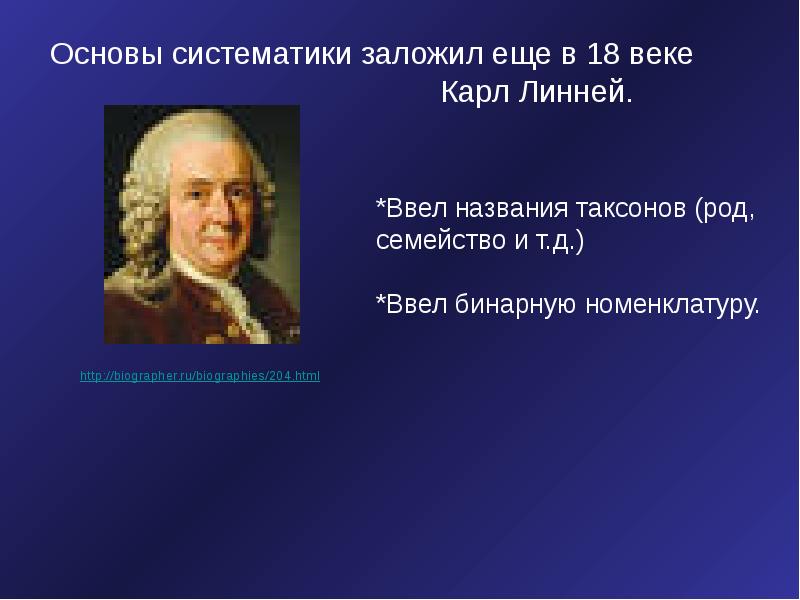 Основы систематики заложил еще в 18 веке Карл Линней.

*Ввел названия таксонов (род, семейство и т.д.)

*Ввел бинарную номенклатуру.

http://biographer.ru/biographies/204.html